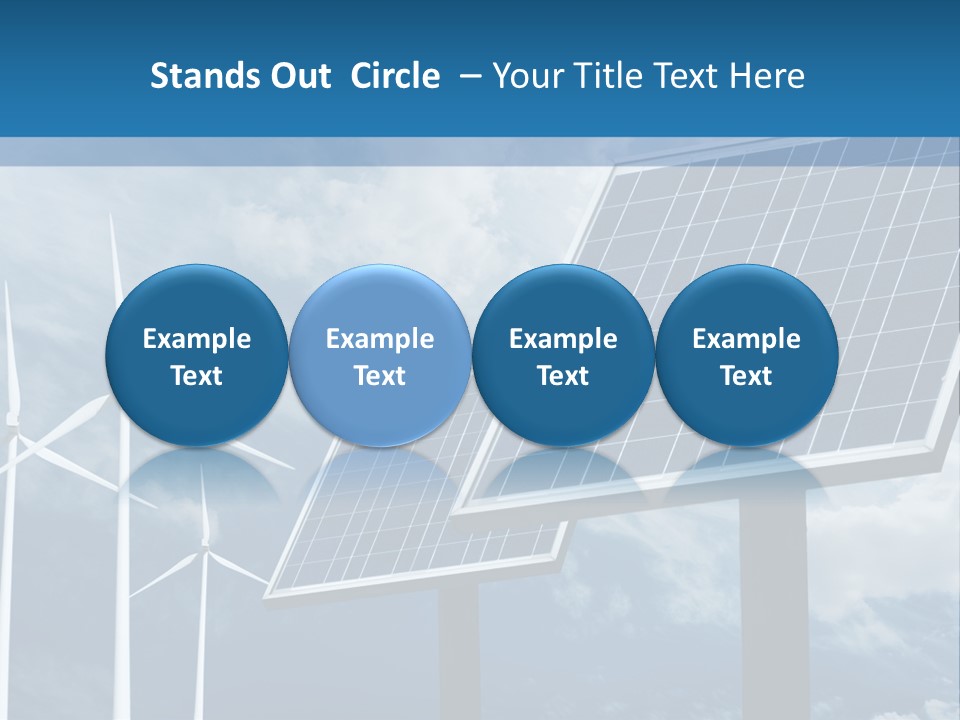 Stands Out Circle – Your Title Text Here

Example Text

Example Text

Example Text

Example Text